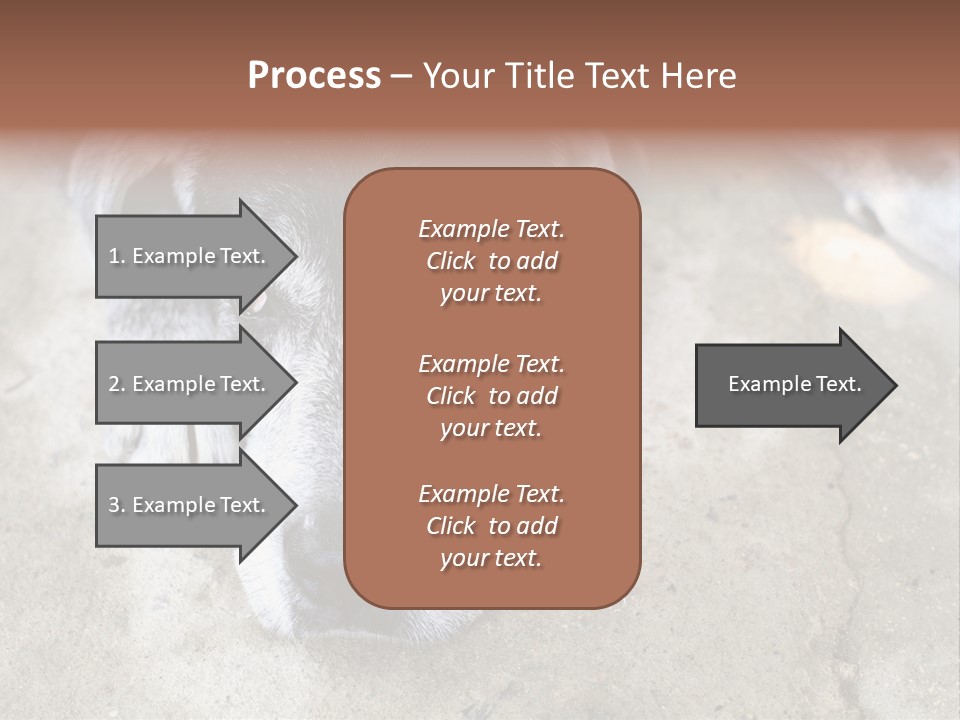 Process – Your Title Text Here

1. Example Text.

2. Example Text.

3. Example Text.

Example Text. Click to add your text.

Example Text. Click to add your text.

Example Text. Click to add your text.

Example Text.